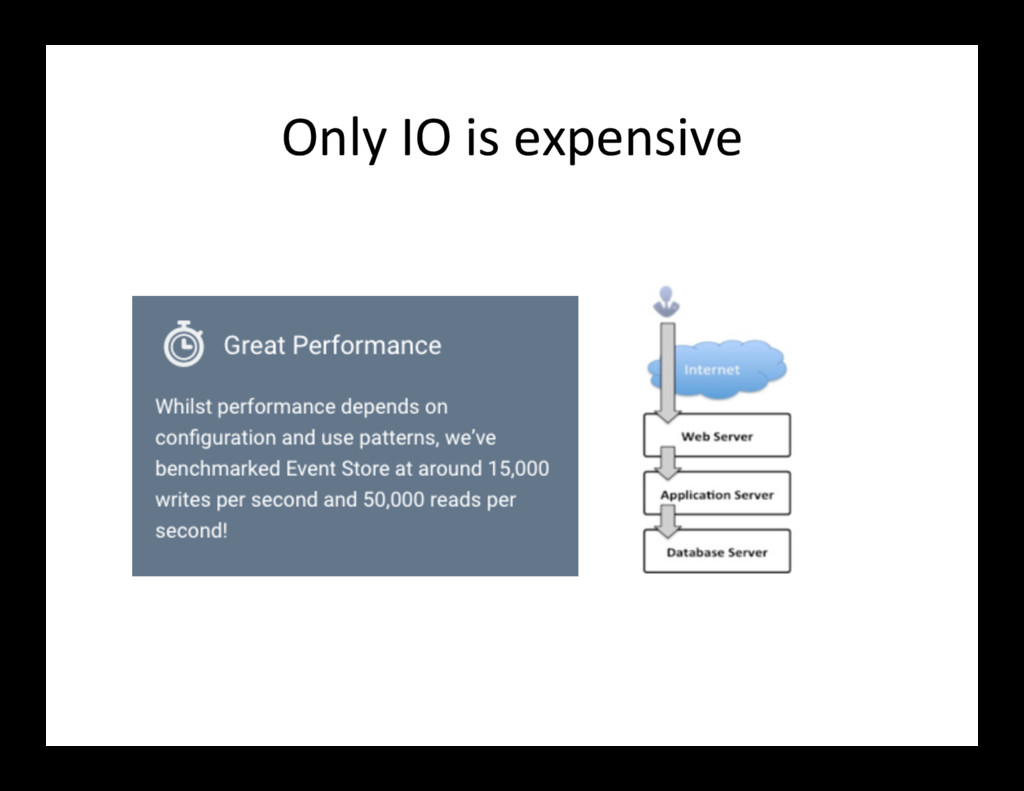 Only IO is expensive

Great Performance

Whilst performance depends on configuration and use patterns, we've benchmarked Event Store at around 15,000 writes per second and 50,000 reads per second!

Internet

Web Server

Application Server

Database Server